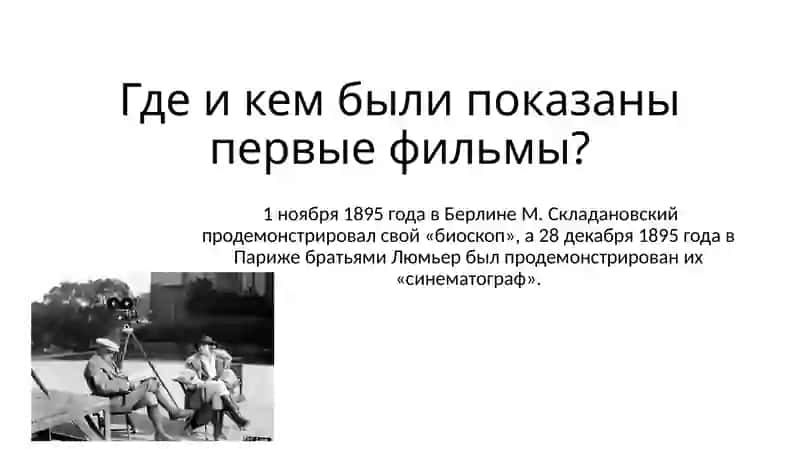 Где и кем были показаны первые фильмы?

1 ноября 1895 года в Берлине М. Складановский продемонстрировал свой «биоскоп», а 28 декабря 1895 года в Париже братьями Люмьер был продемонстрирован их «синематограф».